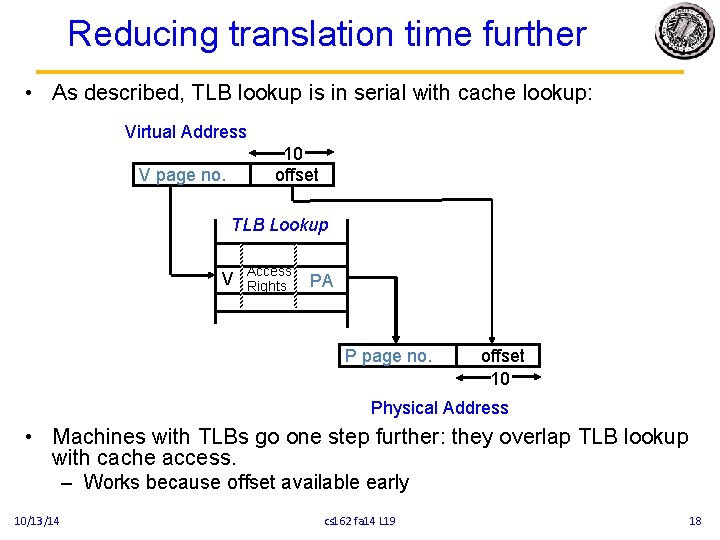 Reducing translation time further

• As described, TLB lookup is in serial with cache lookup:

Virtual Address

10

V page no.

offset

TLB Lookup

V

Access Rights

PA

P page no.

offset

10

Physical Address

• Machines with TLBs go one step further: they overlap TLB lookup with cache access.

– Works because offset available early

10/13/14

cs162 fa14 L19

18